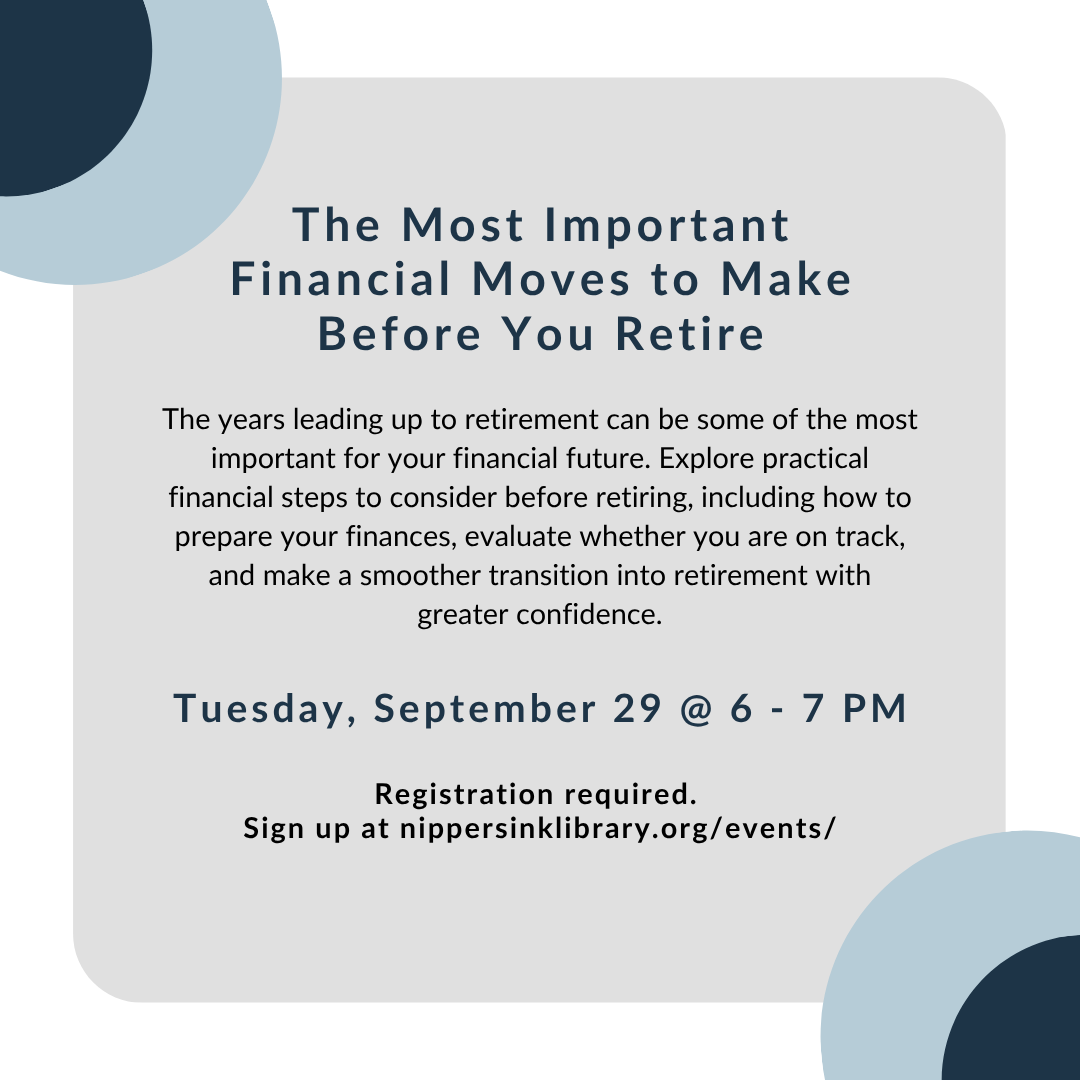 The Most Important Financial Moves to Make Before You Retire

The years leading up to retirement can be some of the most important for your financial future. Explore practical financial steps to consider before retiring, including how to prepare your finances, evaluate whether you are on track, and make a smoother transition into retirement with greater confidence.

Tuesday, September 29 @ 6 - 7 PM

Registration required.
Sign up at nippersinklibrary.org/events/